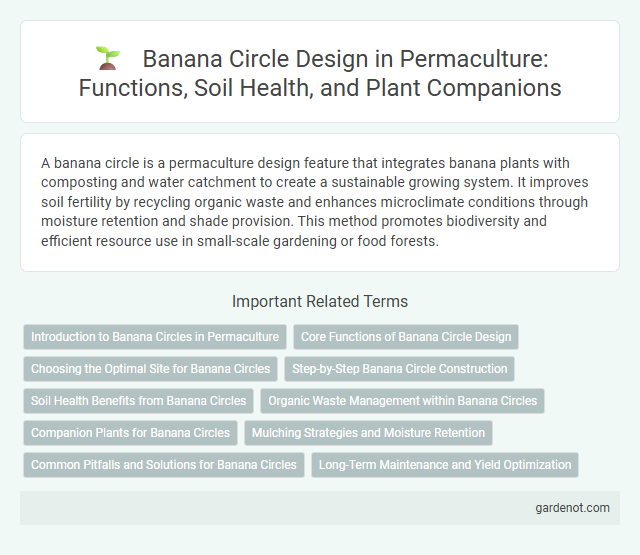 Banana Circle Design in Permaculture: Functions, Soil Health, and Plant Companions

A banana circle is a permaculture design feature that integrates banana plants with composting and water catchment to create a sustainable growing system. It improves soil fertility by recycling organic waste and enhances microclimate conditions through moisture retention and shade provision. This method promotes biodiversity and efficient resource use in small-scale gardening or food forests.

Important Related Terms

Introduction to Banana Circles in Permaculture

Core Functions of Banana Circle Design

Choosing the Optimal Site for Banana Circles

Step-by-Step Banana Circle Construction

Soil Health Benefits from Banana Circles

Organic Waste Management within Banana Circles

Companion Plants for Banana Circles

Mulching Strategies and Moisture Retention

Common Pitfalls and Solutions for Banana Circles

Long-Term Maintenance and Yield Optimization

gardenot.com